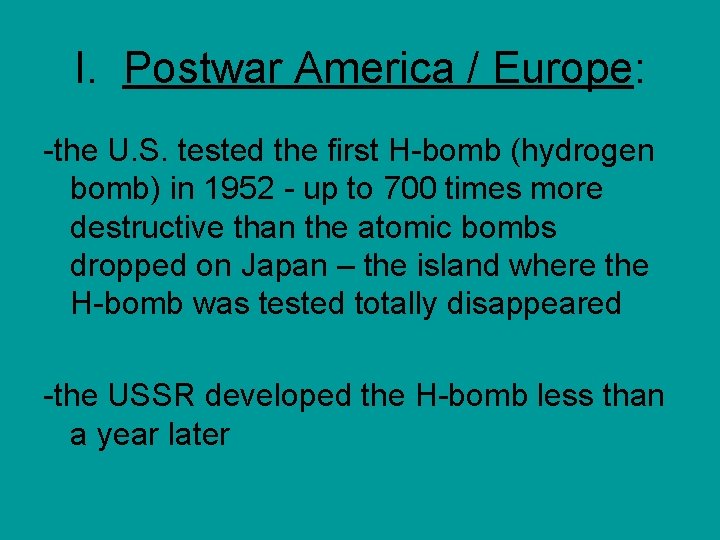 I. Postwar America / Europe:

-the U.S. tested the first H-bomb (hydrogen bomb) in 1952 - up to 700 times more destructive than the atomic bombs dropped on Japan – the island where the H-bomb was tested totally disappeared

-the USSR developed the H-bomb less than a year later